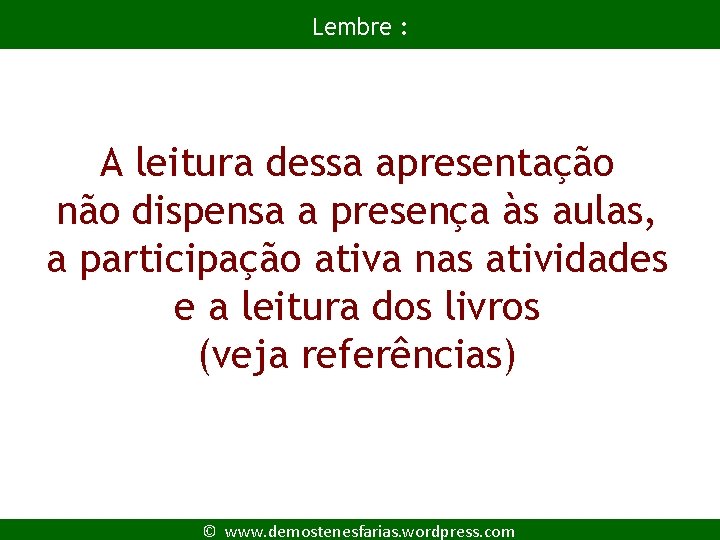 Lembre :

A leitura dessa apresentação não dispensa a presença às aulas, a participação ativa nas atividades e a leitura dos livros (veja referências)

© www.demostenesfarias.wordpress.com